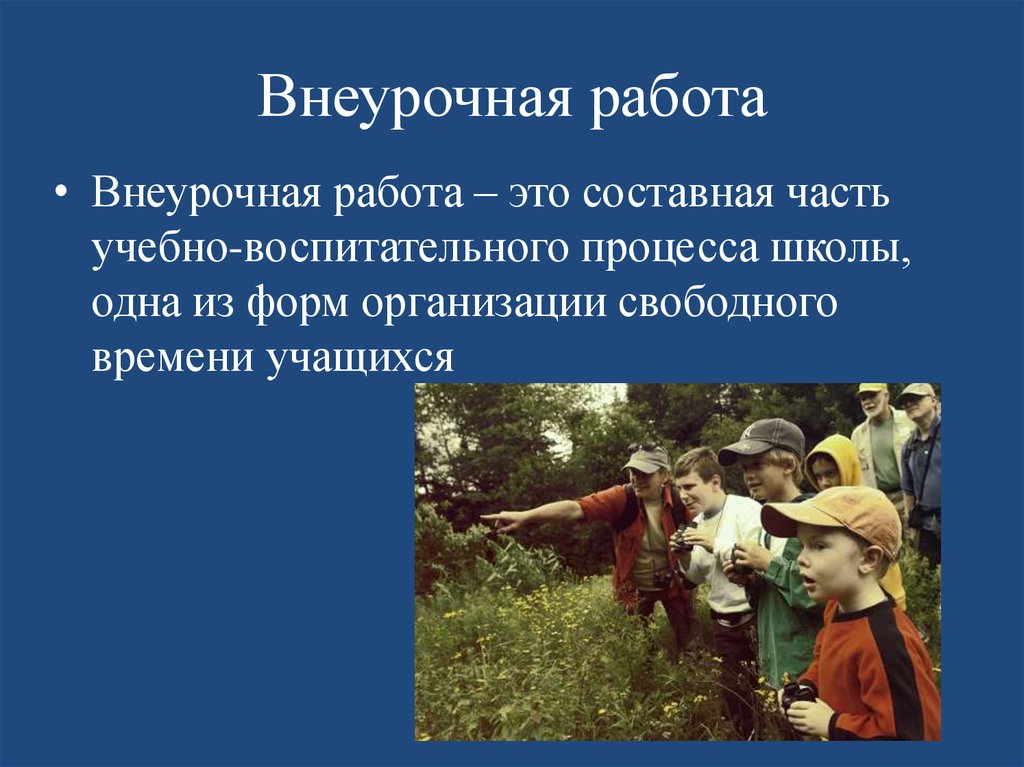 Внеурочная работа

• Внеурочная работа – это составная часть учебно-воспитательного процесса школы, одна из форм организации свободного времени учащихся